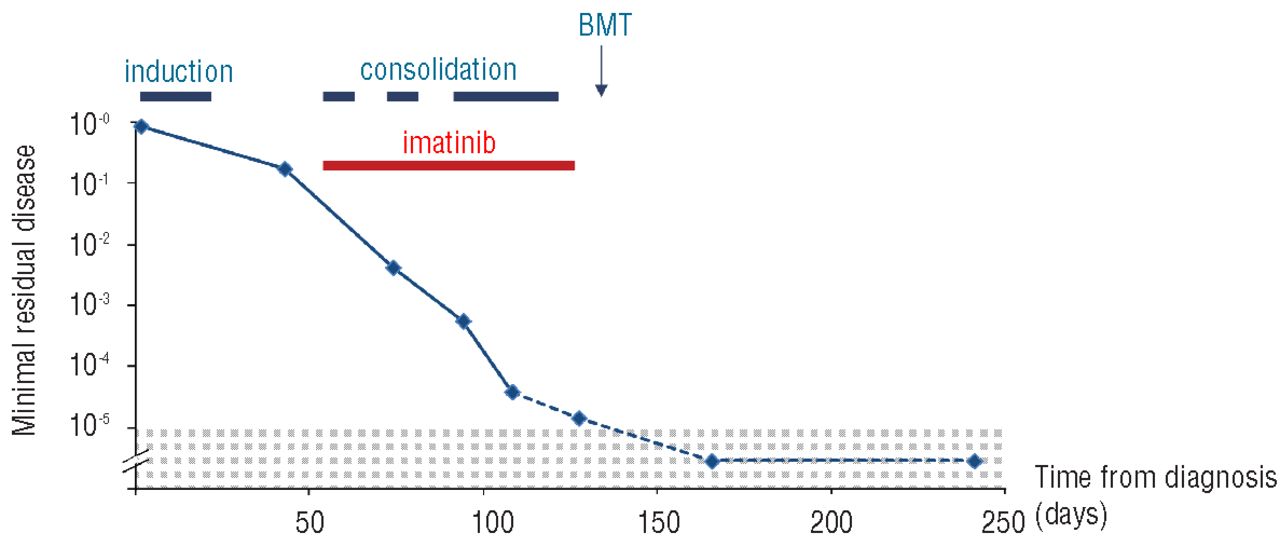 BMT

induction

consolidation

imatinib

Minimal residual disease

$10^{-0}$

$10^{-1}$

$10^{-2}$

$10^{-3}$

$10^{-4}$

$10^{-5}$

50

100

150

200

250

Time from diagnosis (days)